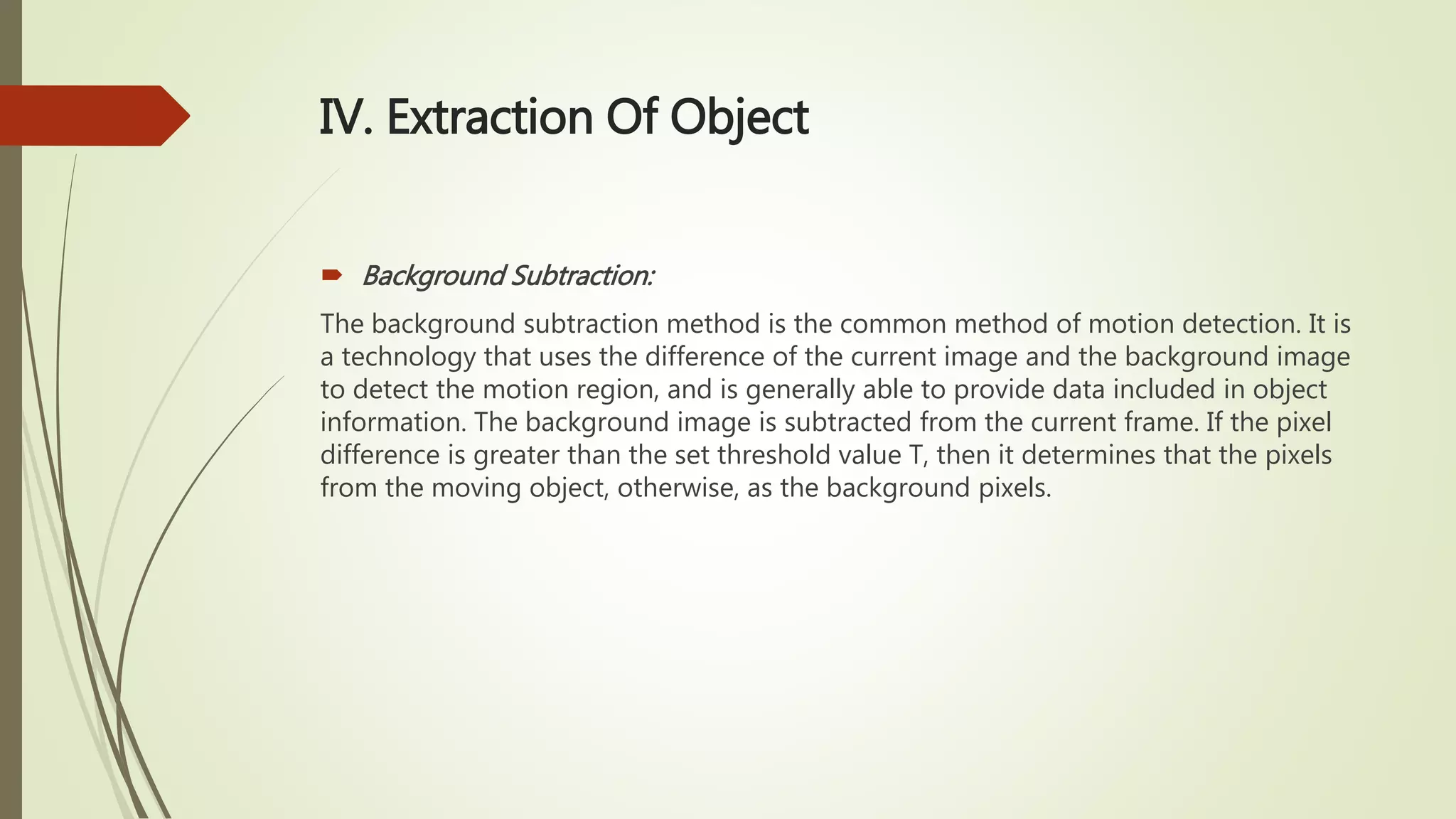 IV. Extraction Of Object

Background Subtraction:

The background subtraction method is the common method of motion detection. It is a technology that uses the difference of the current image and the background image to detect the motion region, and is generally able to provide data included in object information. The background image is subtracted from the current frame. If the pixel difference is greater than the set threshold value T, then it determines that the pixels from the moving object, otherwise, as the background pixels.